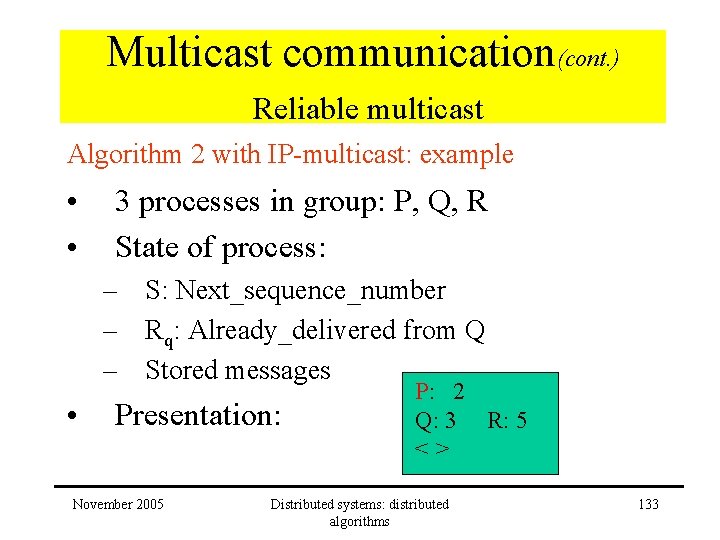 Multicast communication(cont.)
Reliable multicast

Algorithm 2 with IP-multicast: example

• 3 processes in group: P, Q, R
• State of process:
– S: Next_sequence_number
– $R_q$: Already_delivered from Q
– Stored messages
• Presentation:

P: 2
Q: 3 R: 5
< >

November 2005

Distributed systems: distributed algorithms

133